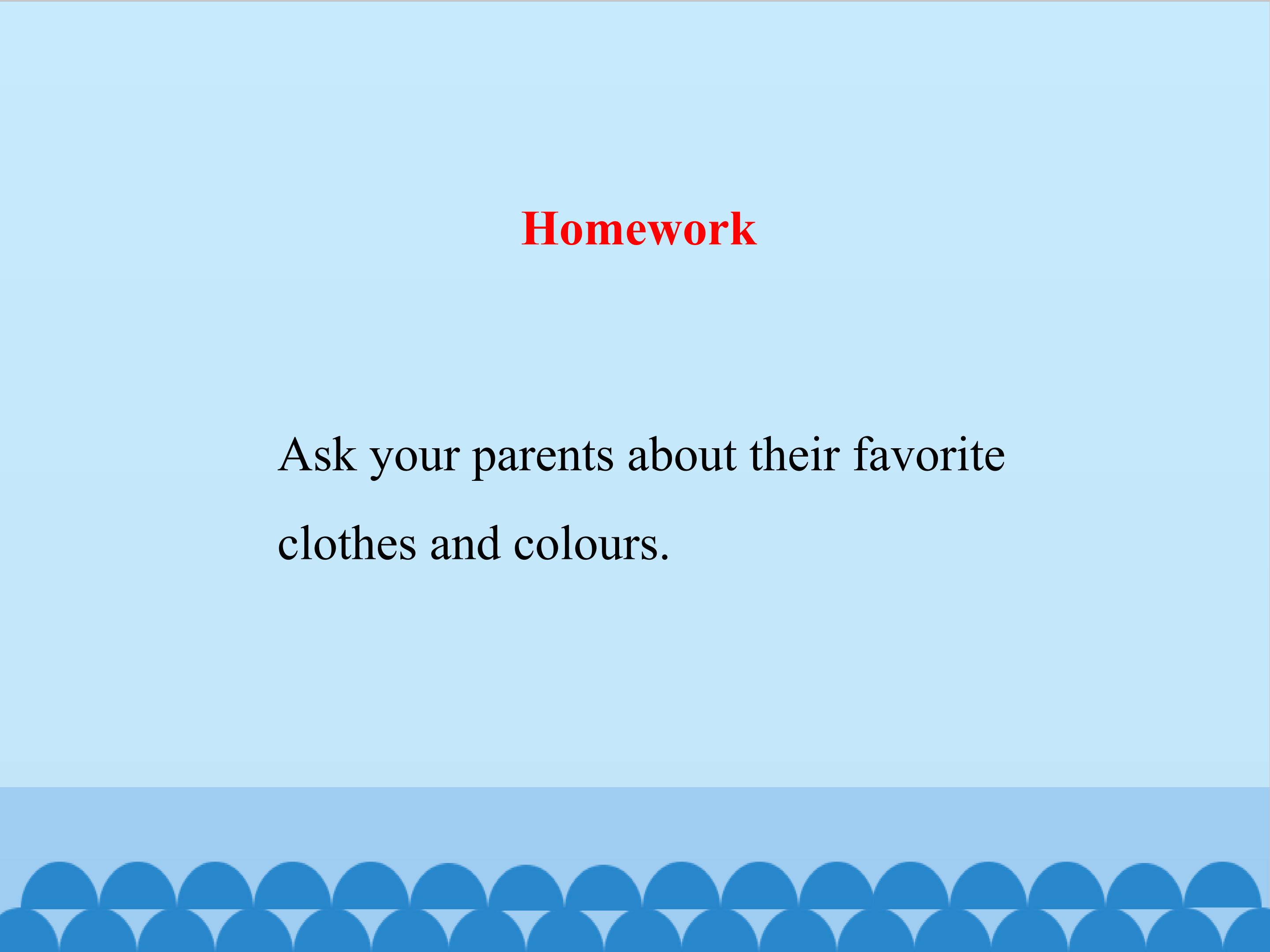 Homework

Ask your parents about their favorite clothes and colours.